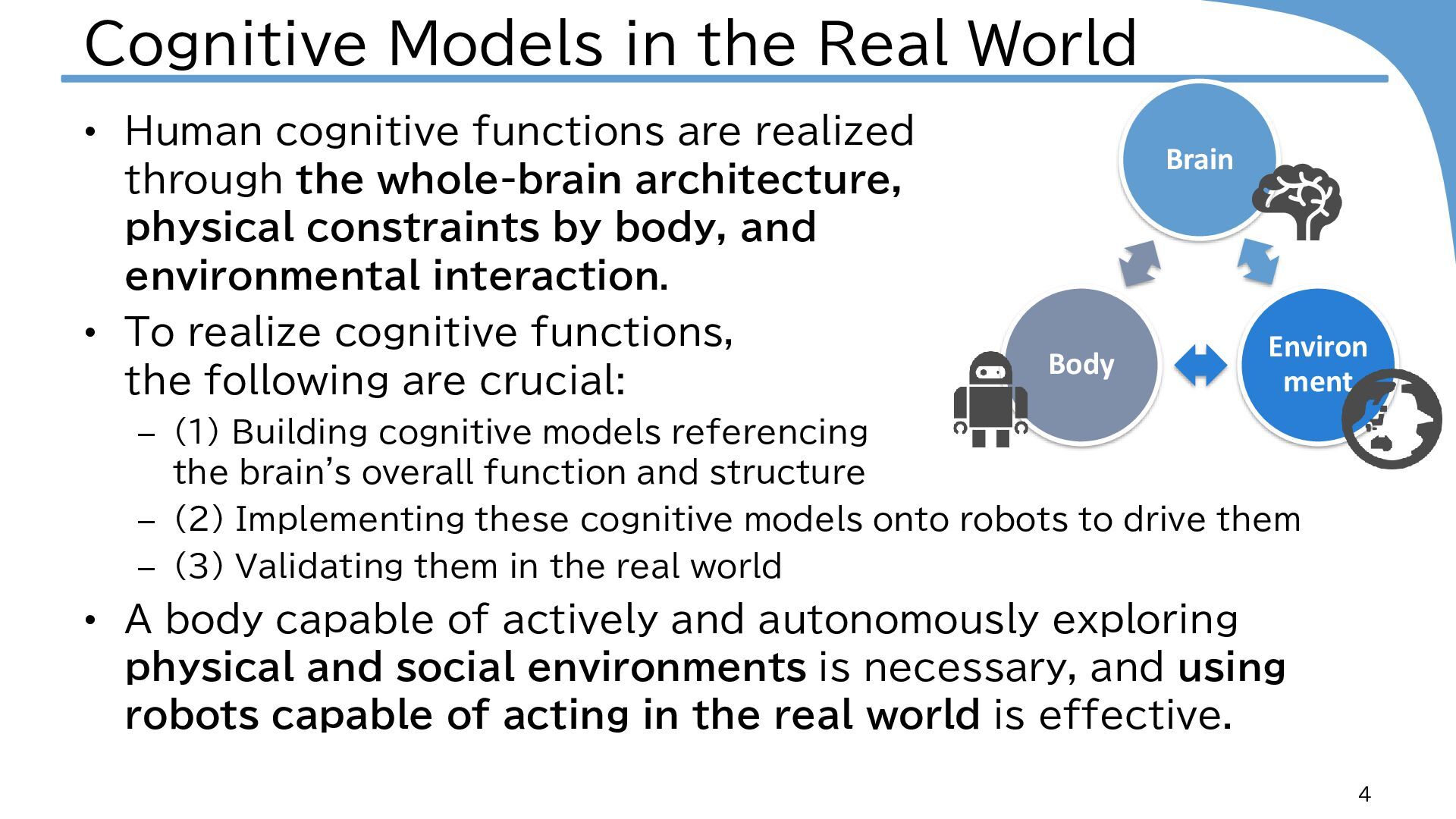 Cognitive Models in the Real World

• Human cognitive functions are realized through the whole-brain architecture, physical constraints by body, and environmental interaction.

• To realize cognitive functions, the following are crucial:
– (1) Building cognitive models referencing the brain's overall function and structure
– (2) Implementing these cognitive models onto robots to drive them
– (3) Validating them in the real world

• A body capable of actively and autonomously exploring physical and social environments is necessary, and using robots capable of acting in the real world is effective.

Brain

Body

Environ ment

4